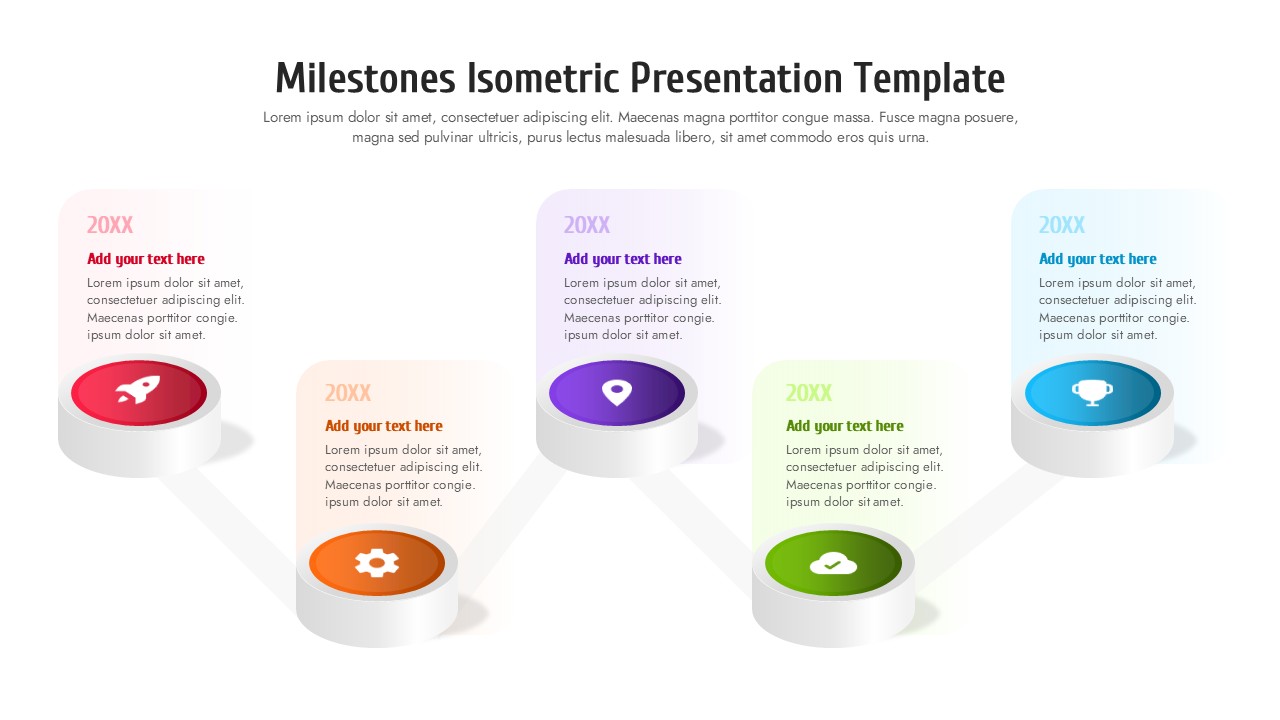 Milestones Isometric Presentation Template

Lorem ipsum dolor sit amet, consectetuer adipiscing elit. Maecenas magna porttitor congue massa. Fusce magna posuere, magna sed pulvinar ultricis, purus lectus malesuada libero, sit amet commodo eros quis urna.

20XX
Add your text here
Lorem ipsum dolor sit amet, consectetuer adipiscing elit. Maecenas porttitor congie. ipsum dolor sit amet.

20XX
Add your text here
Lorem ipsum dolor sit amet, consectetuer adipiscing elit. Maecenas porttitor congie. ipsum dolor sit amet.

20XX
Add your text here
Lorem ipsum dolor sit amet, consectetuer adipiscing elit. Maecenas porttitor congie. ipsum dolor sit amet.

20XX
Add your text here
Lorem ipsum dolor sit amet, consectetuer adipiscing elit. Maecenas porttitor congie. ipsum dolor sit amet.

20XX
Add your text here
Lorem ipsum dolor sit amet, consectetuer adipiscing elit. Maecenas porttitor congie. ipsum dolor sit amet.